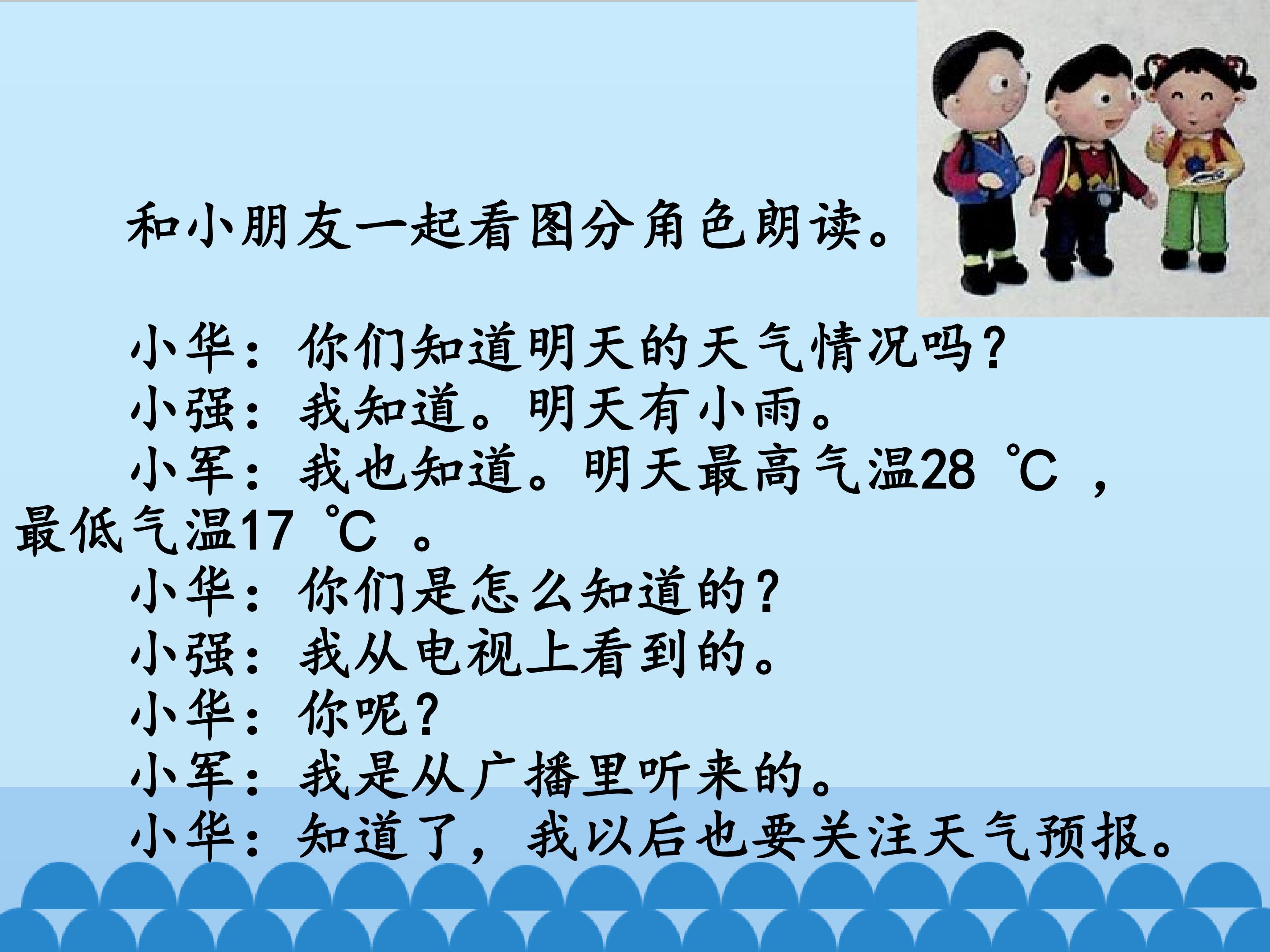 和小朋友一起看图分角色朗读。

小华：你们知道明天的天气情况吗？
小强：我知道。明天有小雨。
小军：我也知道。明天最高气温28 ℃ ，最低气温17 ℃ 。
小华：你们是怎么知道的？
小强：我从电视上看到的。
小华：你呢？
小军：我是从广播里听来的。
小华：知道了，我以后也要关注天气预报。